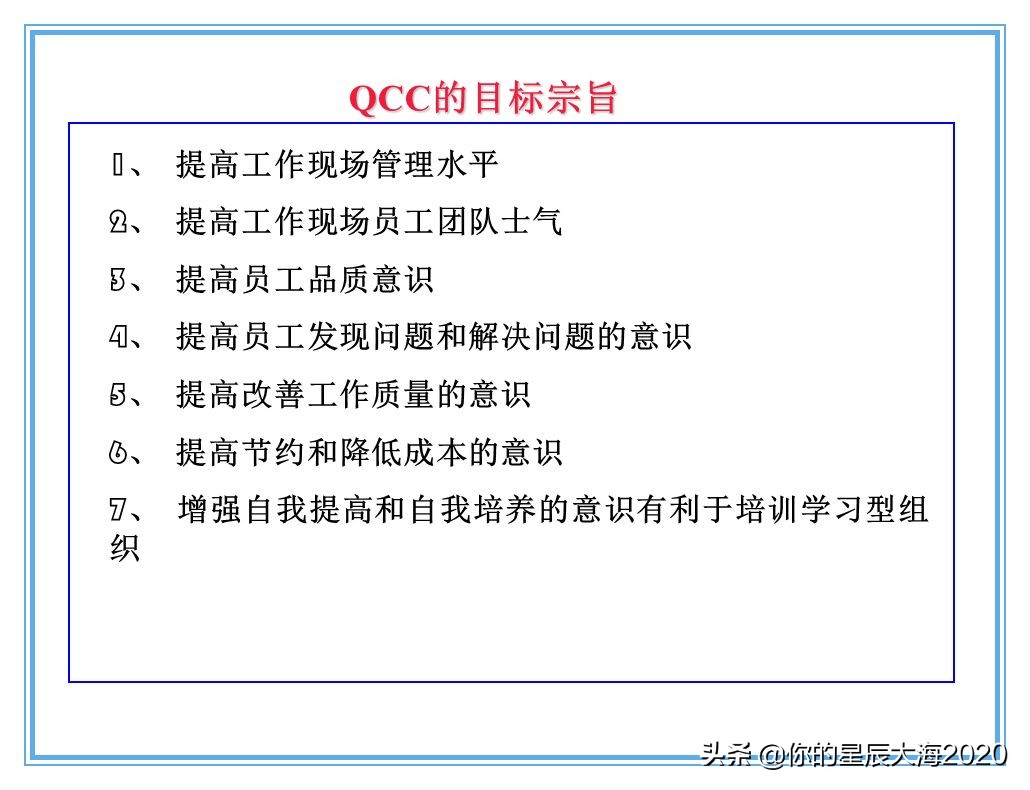 QCC的目标宗旨

1、 提高工作现场管理水平

2、 提高工作现场员工团队士气

3、 提高员工品质意识

4、 提高员工发现问题和解决问题的意识

5、 提高改善工作质量的意识

6、 提高节约和降低成本的意识

7、 增强自我提高和自我培养的意识有利于培训学习型组织

头条 @你的星辰大海2020